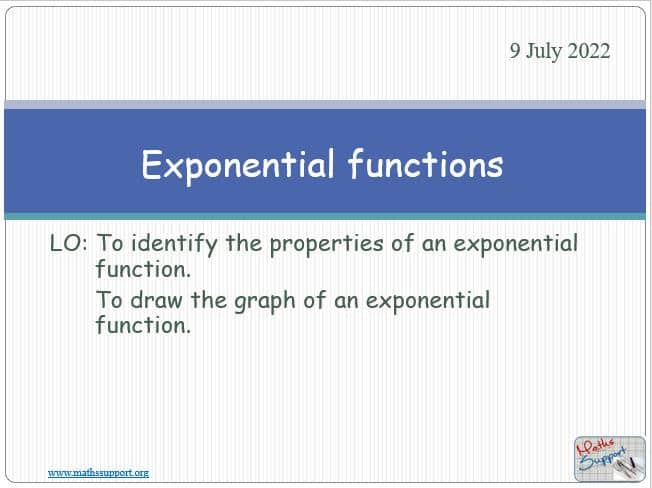 9 July 2022

Exponential functions

LO: To identify the properties of an exponential function.
To draw the graph of an exponential function.

www.mathssupport.org

Maths Support